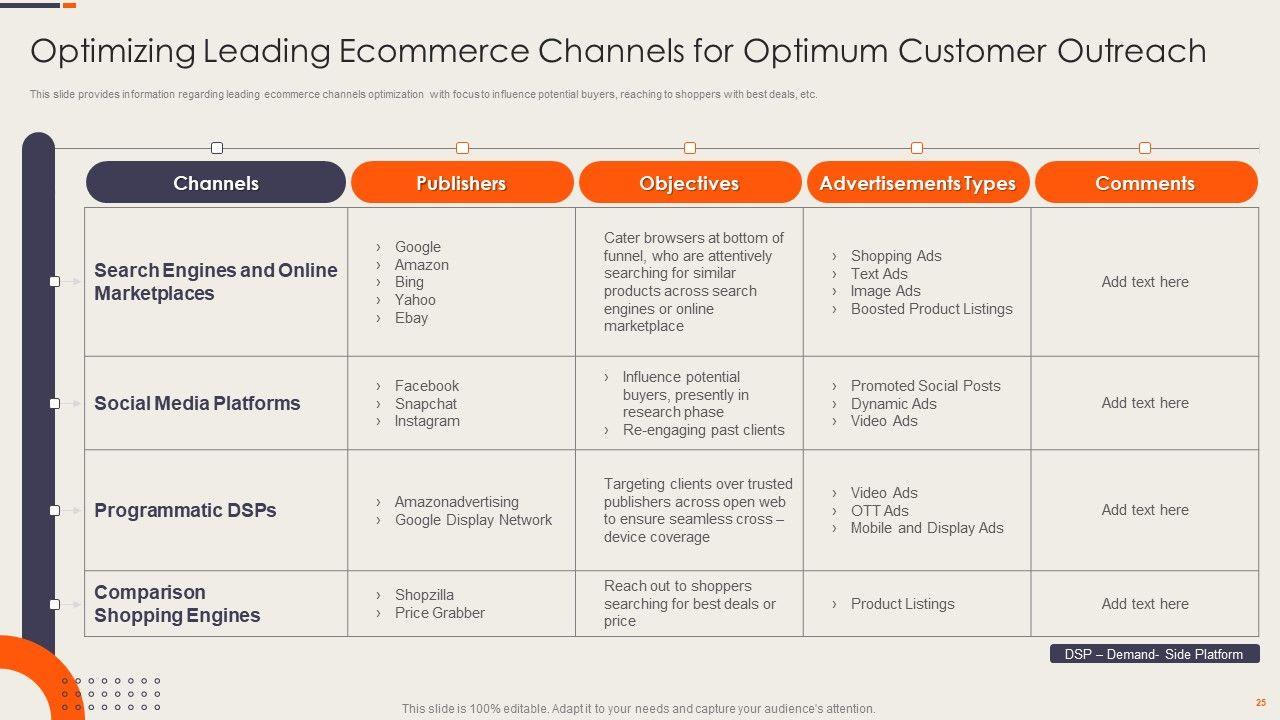 Optimizing Leading Ecommerce Channels for Optimum Customer Outreach

This slide provides information regarding leading ecommerce channels optimization with focus to influence potential buyers, reaching to shoppers with best deals, etc.

| Channels | Publishers | Objectives | Advertisements Types | Comments |
|---|---|---|---|---|
| Search Engines and Online Marketplaces | › Google › Amazon › Bing › Yahoo › Ebay | Cater browsers at bottom of funnel, who are attentively searching for similar products across search engines or online marketplace | › Shopping Ads › Text Ads › Image Ads › Boosted Product Listings | Add text here |
| Social Media Platforms | › Facebook › Snapchat › Instagram | › Influence potential buyers, presently in research phase › Re-engaging past clients | › Promoted Social Posts › Dynamic Ads › Video Ads | Add text here |
| Programmatic DSPs | › Amazonadvertising › Google Display Network | Targeting clients over trusted publishers across open web to ensure seamless cross – device coverage | › Video Ads › OTT Ads › Mobile and Display Ads | Add text here |
| Comparison Shopping Engines | › Shopzilla › Price Grabber | Reach out to shoppers searching for best deals or price | › Product Listings | Add text here |

DSP – Demand- Side Platform

This slide is 100% editable. Adapt it to your needs and capture your audience's attention.

25